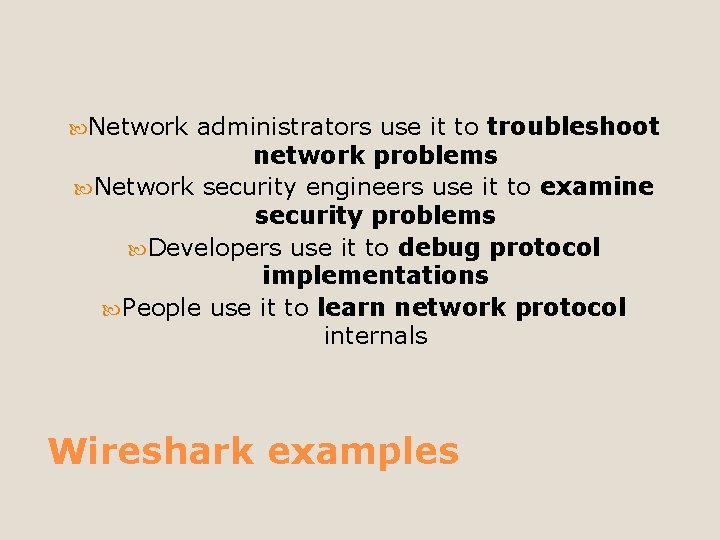 • Network administrators use it to troubleshoot network problems
• Network security engineers use it to examine security problems
• Developers use it to debug protocol implementations
• People use it to learn network protocol internals

Wireshark examples